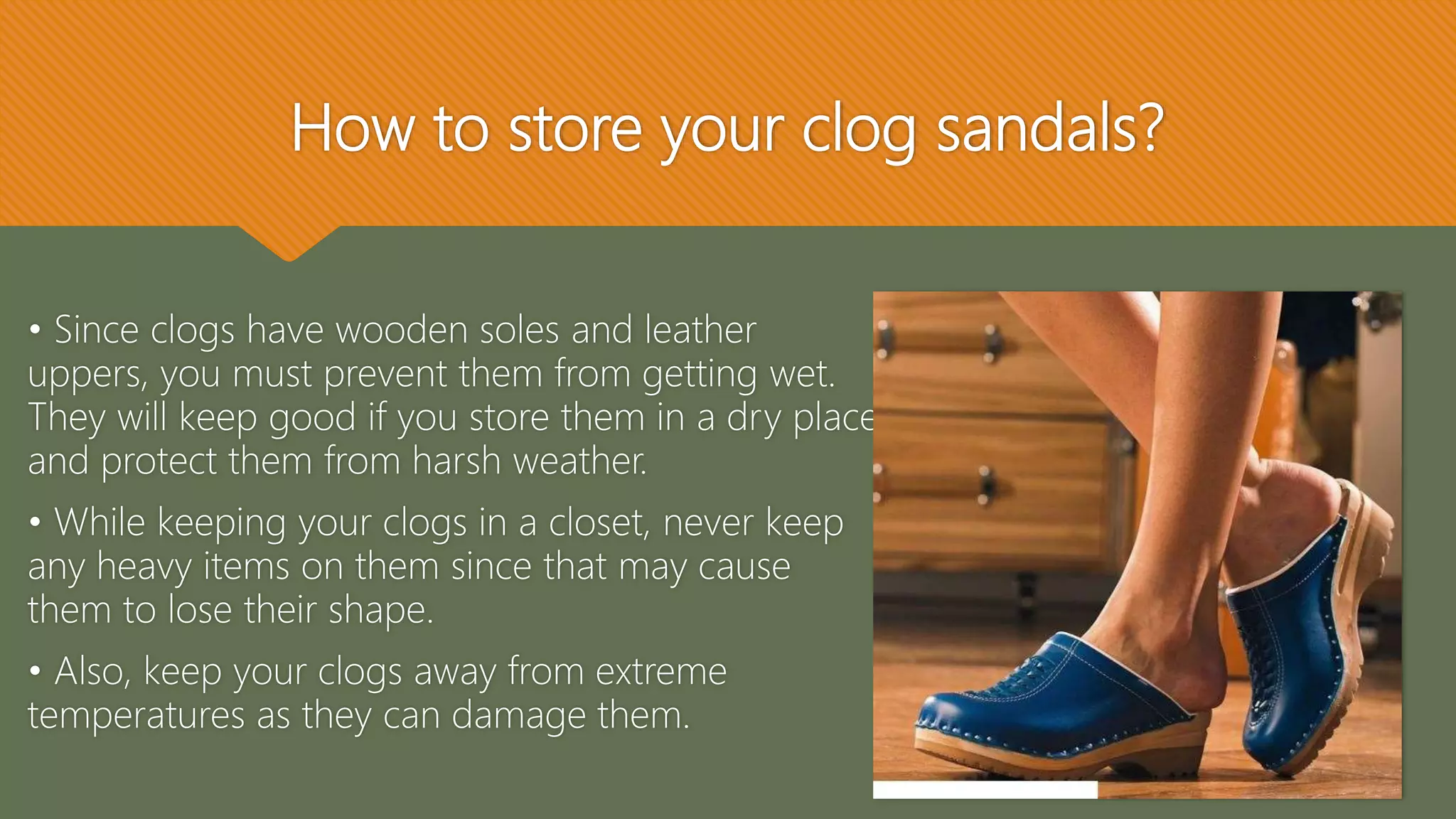 How to store your clog sandals?

• Since clogs have wooden soles and leather uppers, you must prevent them from getting wet. They will keep good if you store them in a dry place and protect them from harsh weather.

• While keeping your clogs in a closet, never keep any heavy items on them since that may cause them to lose their shape.

• Also, keep your clogs away from extreme temperatures as they can damage them.